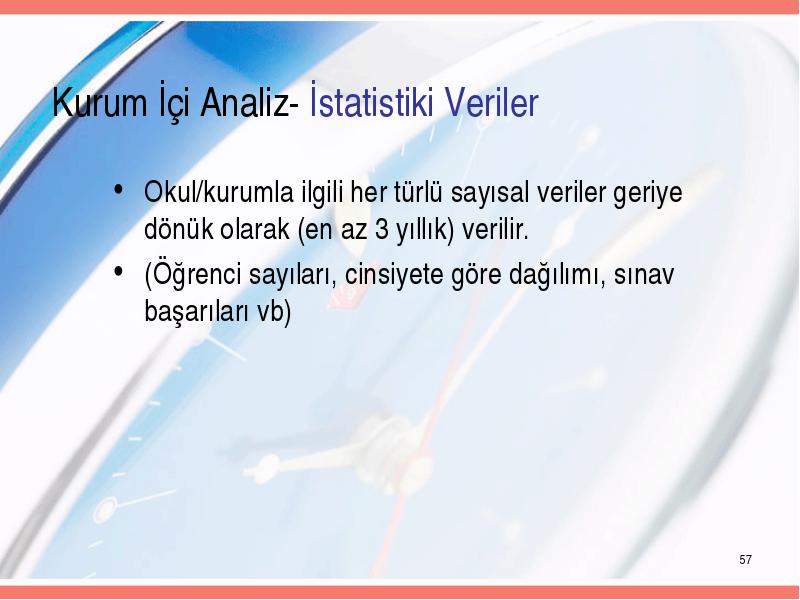 Kurum İçi Analiz- İstatistiki Veriler

• Okul/kurumla ilgili her türlü sayısal veriler geriye dönük olarak (en az 3 yıllık) verilir.
• (Öğrenci sayıları, cinsiyete göre dağılımı, sınav başarıları vb)

57